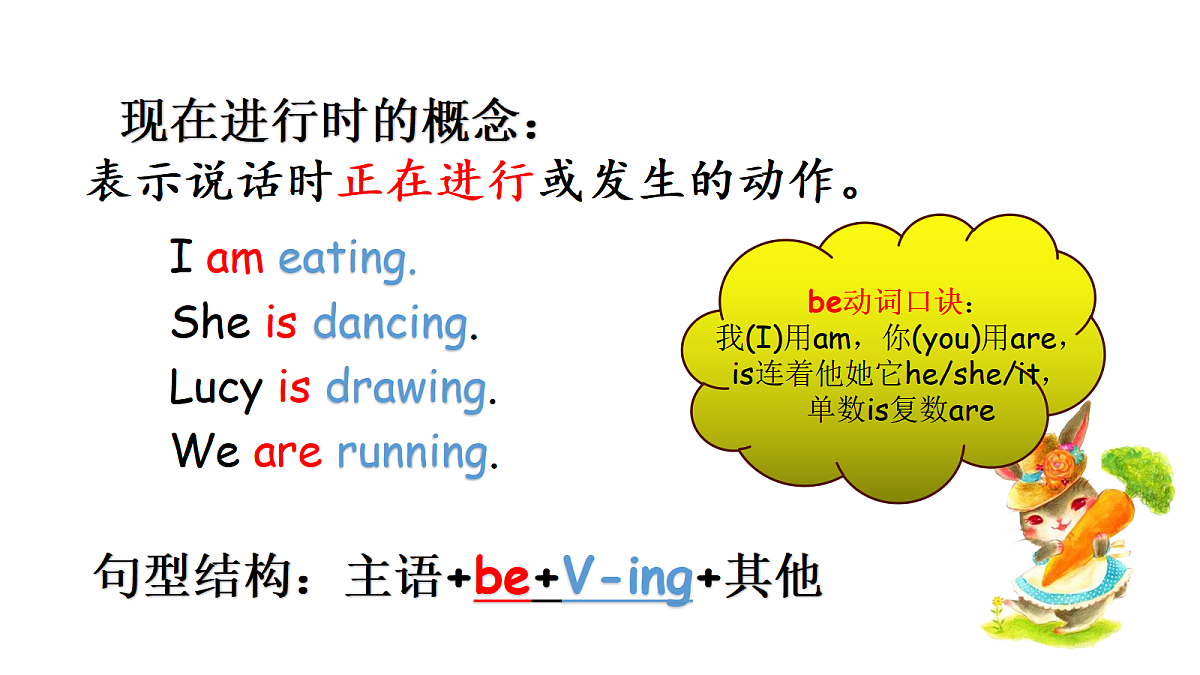 现在进行时的概念：
表示说话时正在进行或发生的动作。

I am eating.
She is dancing.
Lucy is drawing.
We are running.

be动词口诀：
我(I)用am，你(you)用are，
is连着他她它he/she/it，
单数is复数are

句型结构：主语+be+V-ing+其他